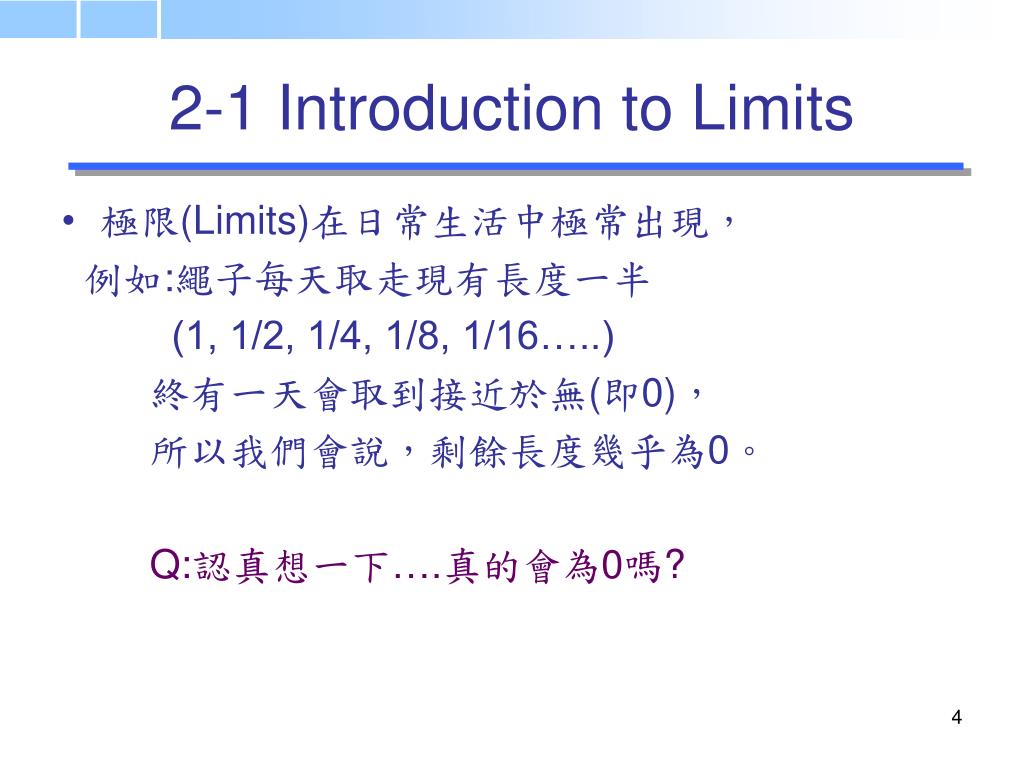 2-1 Introduction to Limits

• 極限(Limits)在日常生活中極常出現，
例如:繩子每天取走現有長度一半
(1, 1/2, 1/4, 1/8, 1/16…..)
終有一天會取到接近於無(即0)，
所以我們會說，剩餘長度幾乎為0。

Q:認真想一下….真的會為0嗎?

4